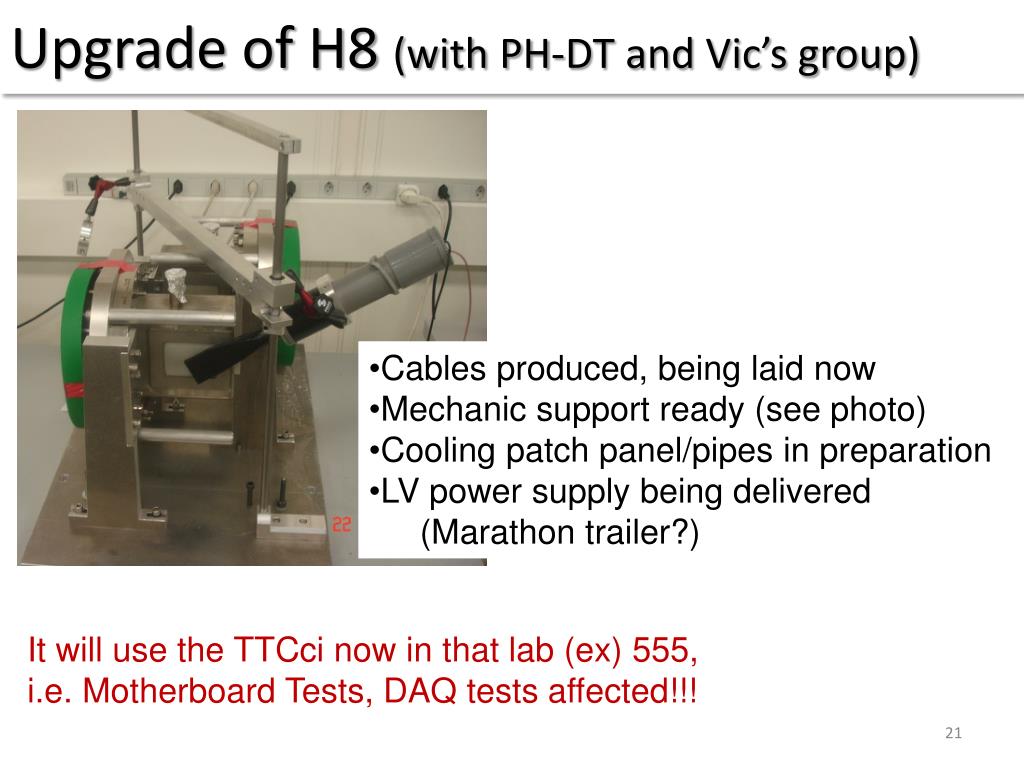 Upgrade of H8 (with PH-DT and Vic's group)

22

•Cables produced, being laid now
•Mechanic support ready (see photo)
•Cooling patch panel/pipes in preparation
•LV power supply being delivered (Marathon trailer?)

It will use the TTCci now in that lab (ex) 555, i.e. Motherboard Tests, DAQ tests affected!!!

21